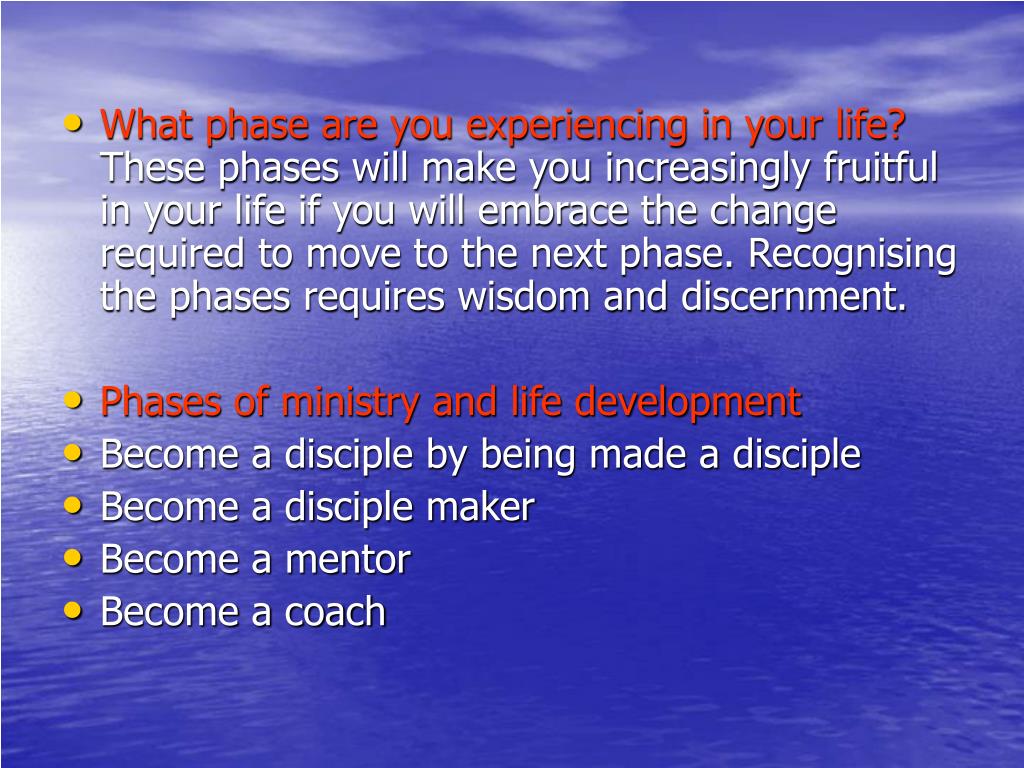 • What phase are you experiencing in your life? These phases will make you increasingly fruitful in your life if you will embrace the change required to move to the next phase. Recognising the phases requires wisdom and discernment.

• Phases of ministry and life development
• Become a disciple by being made a disciple
• Become a disciple maker
• Become a mentor
• Become a coach